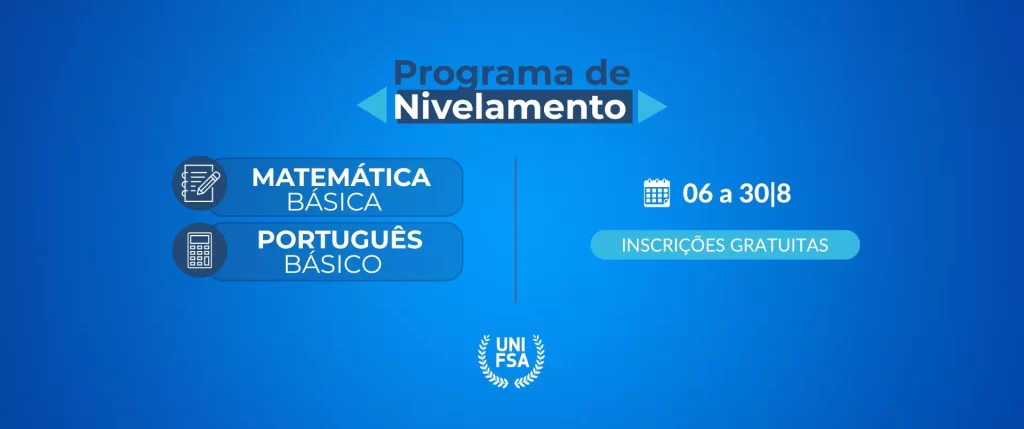 Programa de
Nivelamento

MATEMÁTICA
BÁSICA

PORTUGUÊS
BÁSICO

06 a 30|8

INSCRIÇÕES GRATUITAS

UNI
FSA